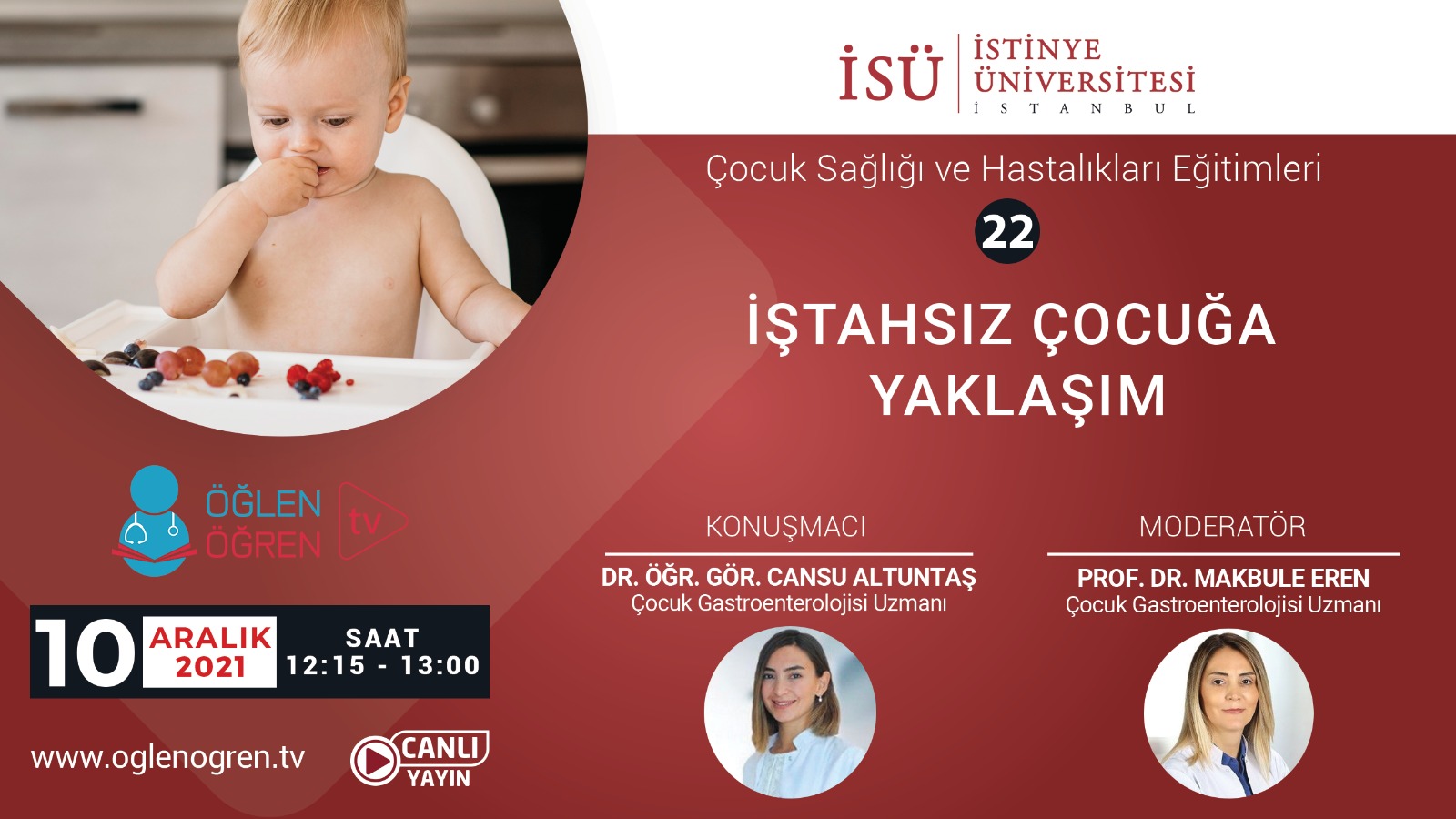 İSÜ İSTİNYE ÜNİVERSİTESİ İSTANBUL

Çocuk Sağlığı ve Hastalıkları Eğitimleri

22

İŞTAHSIZ ÇOCUĞA YAKLAŞIM

ÖĞLEN ÖĞREN tv

10 ARALIK 2021 SAAT 12:15 - 13:00

www.oglenogren.tv

CANLI YAYIN

KONUŞMACI
DR. ÖĞR. GÖR. CANSU ALTUNTAŞ
Çocuk Gastroenterolojisi Uzmanı

MODERATÖR
PROF. DR. MAKBULE EREN
Çocuk Gastroenterolojisi Uzmanı